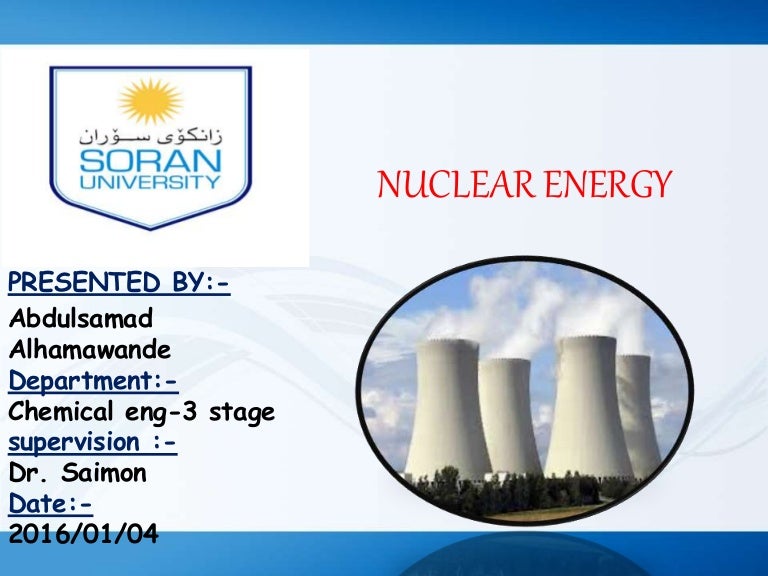 زانکۆی سۆران
SORAN
UNIVERSITY

NUCLEAR ENERGY

PRESENTED BY:-
Abdulsamad Alhamawande
Department:-
Chemical eng-3 stage
supervision :-
Dr. Saimon
Date:-
2016/01/04